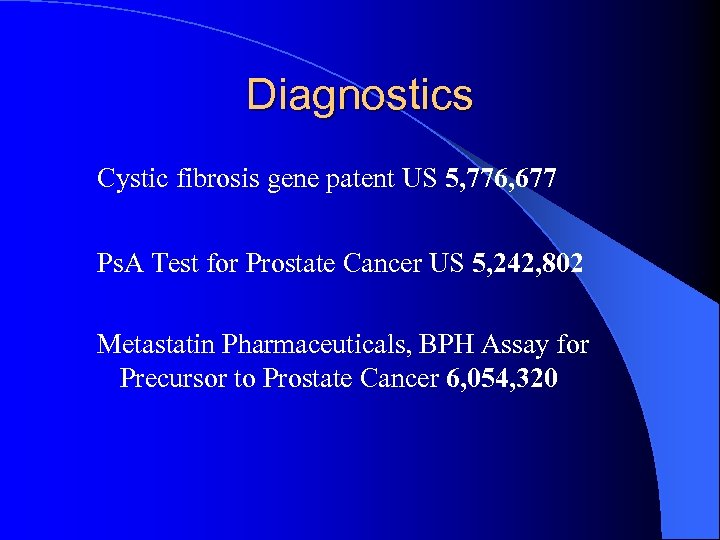 Diagnostics

Cystic fibrosis gene patent US 5,776,677

PsA Test for Prostate Cancer US 5,242,802

Metastatin Pharmaceuticals, BPH Assay for Precursor to Prostate Cancer 6,054,320